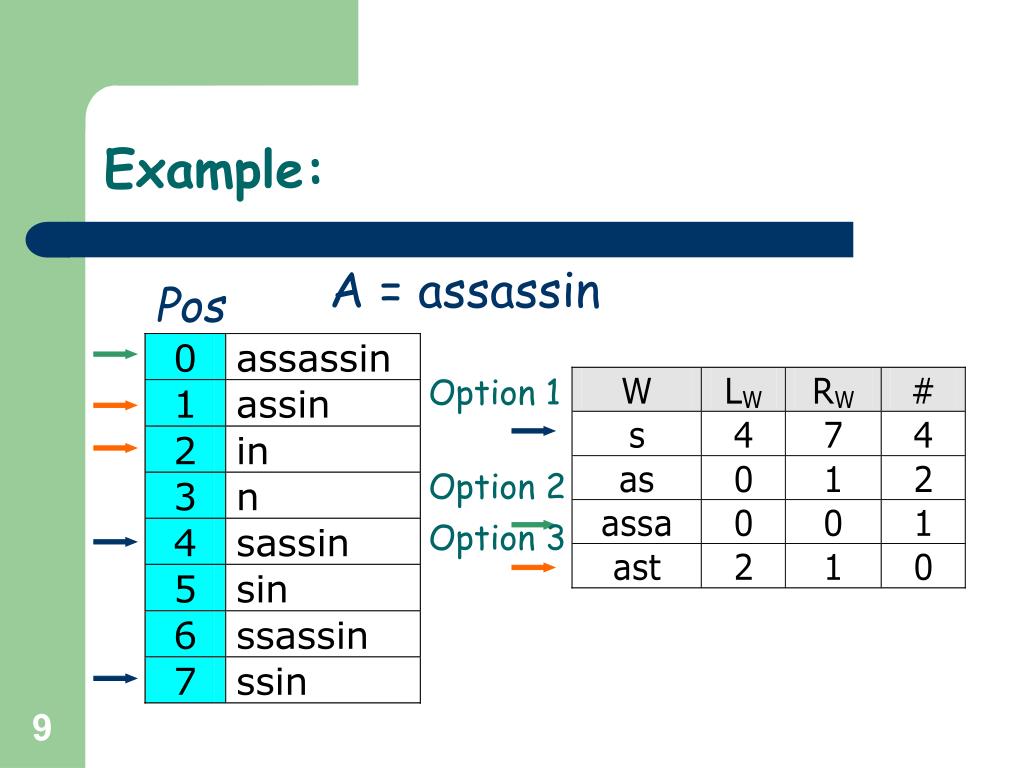 Example:

A = assassin

Pos

| 0 | assassin |
|---|---|
| 1 | assin |
| 2 | in |
| 3 | n |
| 4 | sassin |
| 5 | sin |
| 6 | ssassin |
| 7 | ssin |

Option 1

Option 2

Option 3

| W | $L_W$ | $R_W$ | # |
|---|---|---|---|
| s | 4 | 7 | 4 |
| as | 0 | 1 | 2 |
| assa | 0 | 0 | 1 |
| ast | 2 | 1 | 0 |

9